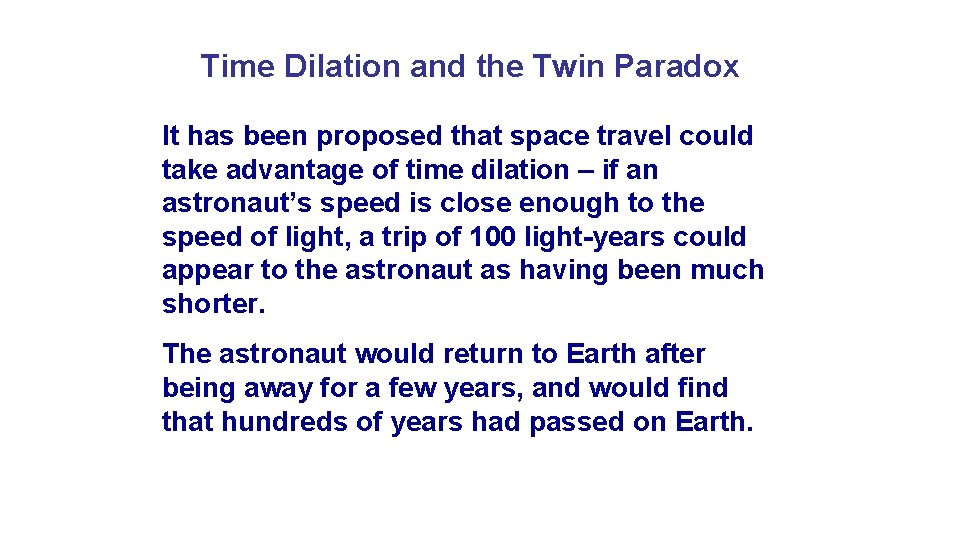 Time Dilation and the Twin Paradox

It has been proposed that space travel could take advantage of time dilation – if an astronaut’s speed is close enough to the speed of light, a trip of 100 light-years could appear to the astronaut as having been much shorter.

The astronaut would return to Earth after being away for a few years, and would find that hundreds of years had passed on Earth.